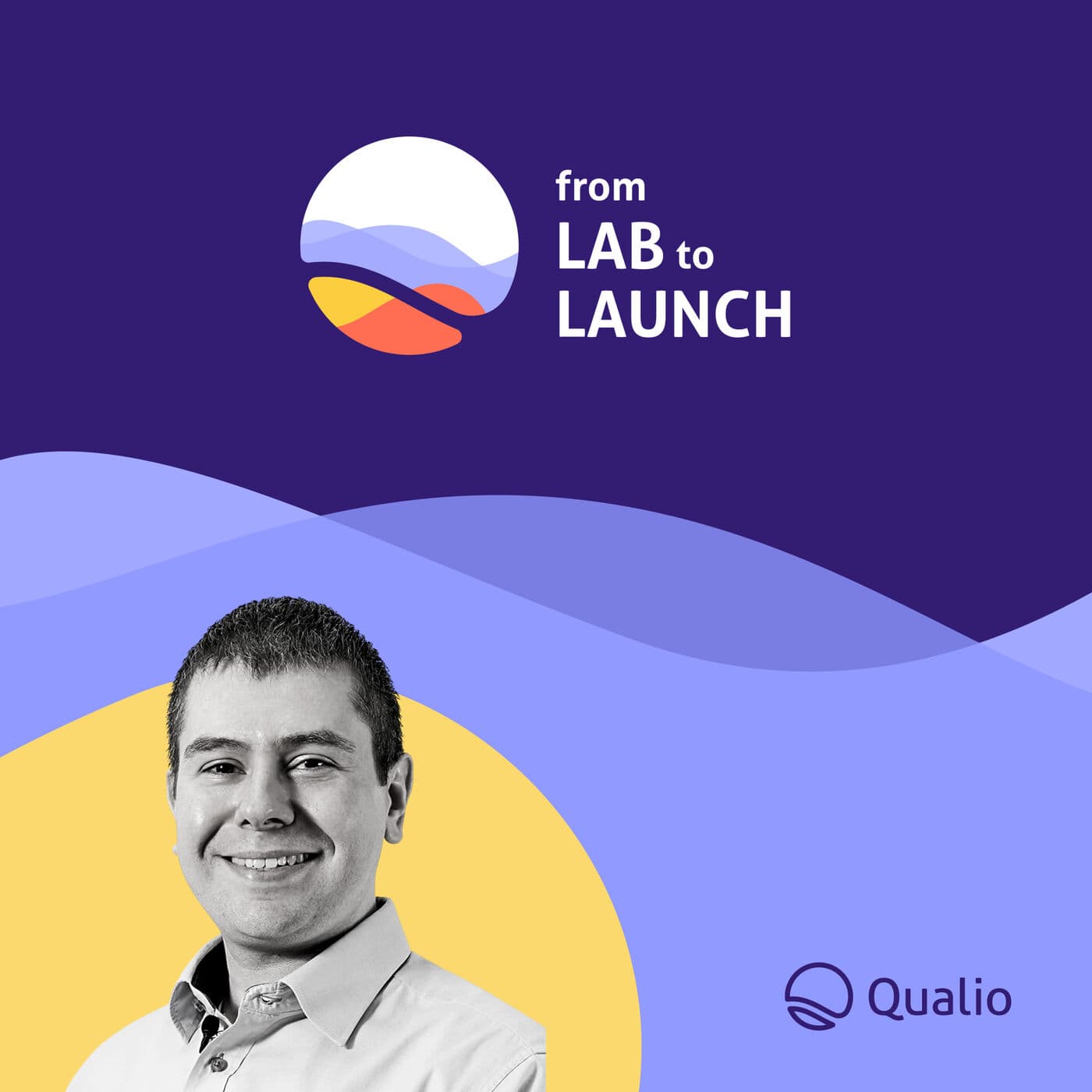 from
LAB to
LAUNCH

Qualio